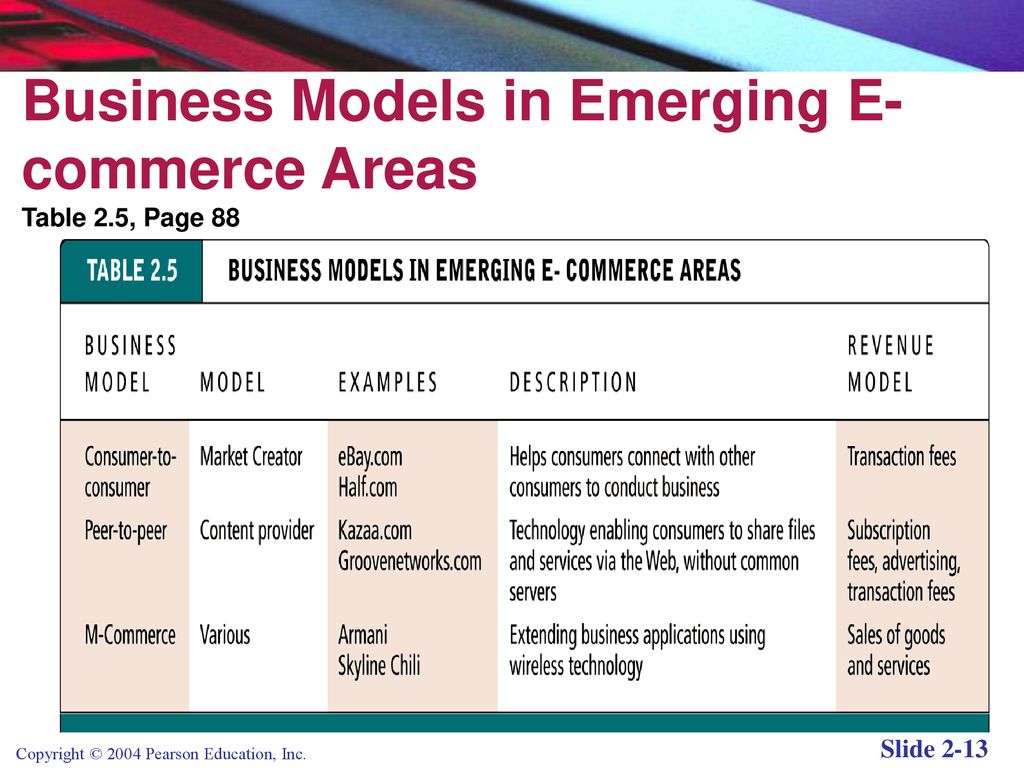 Business Models in Emerging E-commerce Areas

Table 2.5, Page 88

TABLE 2.5 BUSINESS MODELS IN EMERGING E- COMMERCE AREAS

| BUSINESS MODEL | MODEL | EXAMPLES | DESCRIPTION | REVENUE MODEL |
|---|---|---|---|---|
| Consumer-to-consumer | Market Creator | eBay.com Half.com | Helps consumers connect with other consumers to conduct business | Transaction fees |
| Peer-to-peer | Content provider | Kazaa.com Groovenetworks.com | Technology enabling consumers to share files and services via the Web, without common servers | Subscription fees, advertising, transaction fees |
| M-Commerce | Various | Armani Skyline Chili | Extending business applications using wireless technology | Sales of goods and services |

Copyright © 2004 Pearson Education, Inc.

Slide 2-13